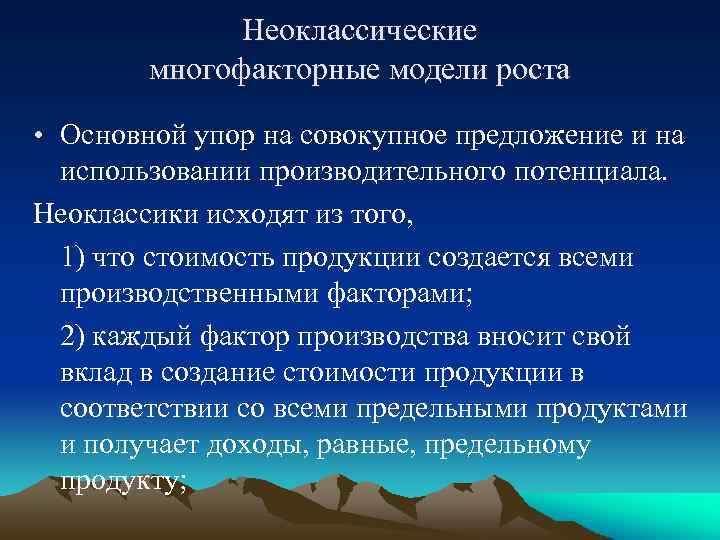 Неоклассические многофакторные модели роста

• Основной упор на совокупное предложение и на использовании производительного потенциала.

Неоклассики исходят из того,

1) что стоимость продукции создается всеми производственными факторами;

2) каждый фактор производства вносит свой вклад в создание стоимости продукции в соответствии со всеми предельными продуктами и получает доходы, равные, предельному продукту;